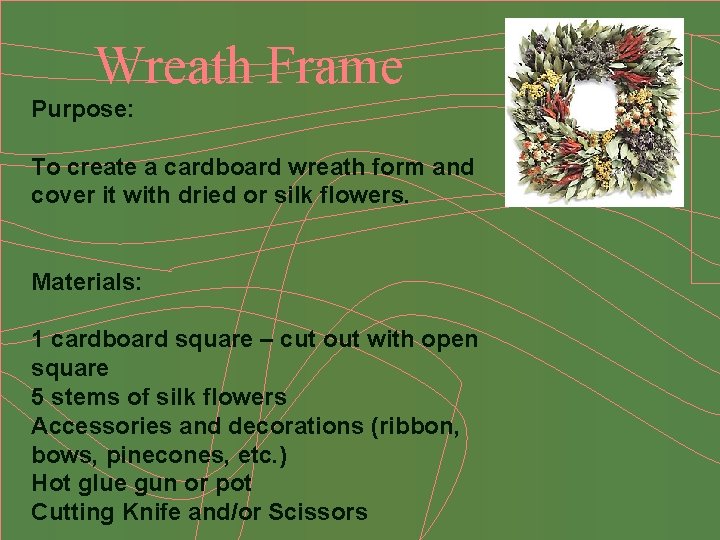 Wreath Frame

Purpose:

To create a cardboard wreath form and cover it with dried or silk flowers.

Materials:

1 cardboard square – cut out with open square
5 stems of silk flowers
Accessories and decorations (ribbon, bows, pinecones, etc.)
Hot glue gun or pot
Cutting Knife and/or Scissors